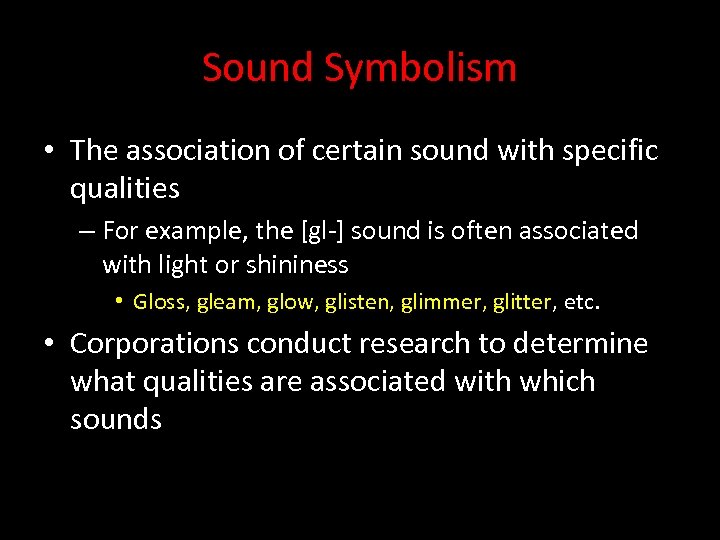 Sound Symbolism

• The association of certain sound with specific qualities
  – For example, the [gl-] sound is often associated with light or shininess
    • Gloss, gleam, glow, glisten, glimmer, glitter, etc.
• Corporations conduct research to determine what qualities are associated with which sounds